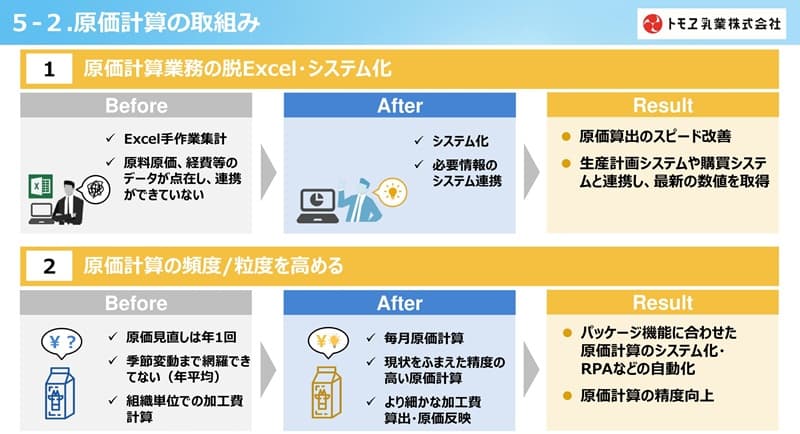 5-2.原価計算の取組み

トモヱ乳業株式会社

1 原価計算業務の脱Excel・システム化

Before

✓ Excel手作業集計
✓ 原料原価、経費等のデータが点在し、連携ができていない

After

✓ システム化
✓ 必要情報のシステム連携

Result

● 原価算出のスピード改善
● 生産計画システムや購買システムと連携し、最新の数値を取得

2 原価計算の頻度/粒度を高める

Before

¥?

✓ 原価見直しは年1回
✓ 季節変動まで網羅できてない（年平均）
✓ 組織単位での加工費計算

After

¥

✓ 毎月原価計算
✓ 現状をふまえた精度の高い原価計算
✓ より細かな加工費算出・原価反映

Result

● パッケージ機能に合わせた原価計算のシステム化・RPAなどの自動化
● 原価計算の精度向上